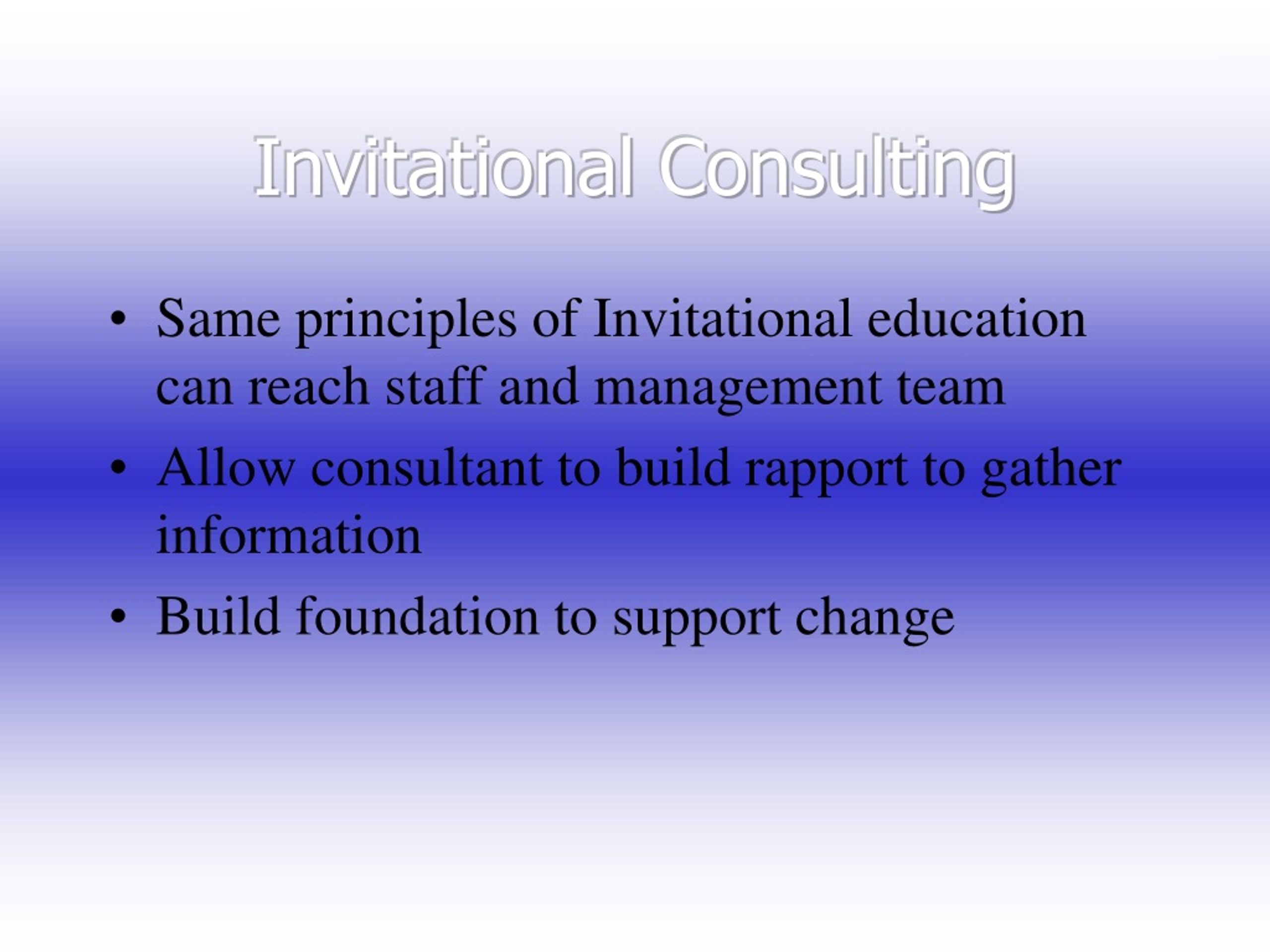 Invitational Consulting

• Same principles of Invitational education can reach staff and management team
• Allow consultant to build rapport to gather information
• Build foundation to support change